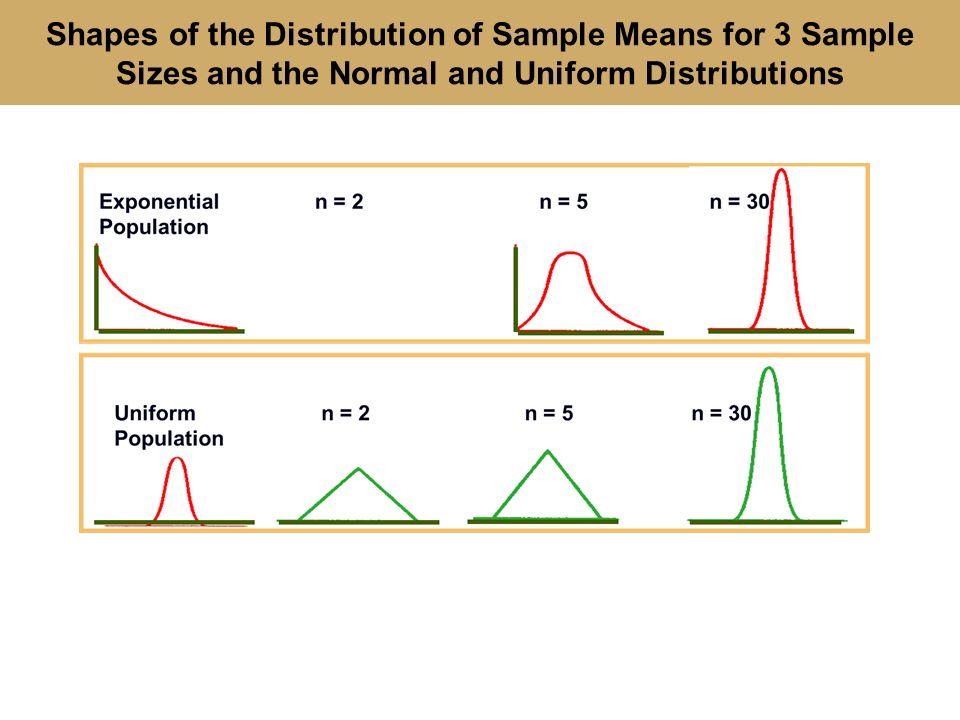 Shapes of the Distribution of Sample Means for 3 Sample Sizes and the Normal and Uniform Distributions

Exponential Population

n = 2

n = 5

n = 30

Uniform Population

n = 2

n = 5

n = 30